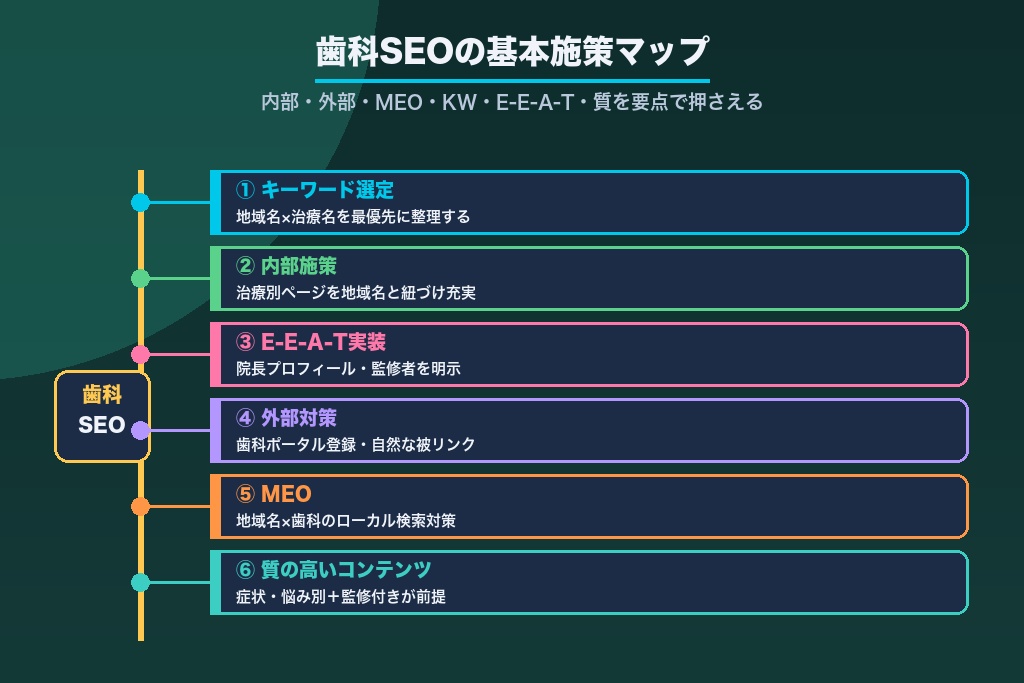 歯科SEOの基本施策マップ

内部・外部・MEO・KW・E-E-A-T・質を要点で押さえる

歯科
SEO

① キーワード選定
地域名×治療名を最優先に整理する

② 内部施策
治療別ページを地域名と紐づけ充実

③ E-E-A-T実装
院長プロフィール・監修者を明示

④ 外部対策
歯科ポータル登録・自然な被リンク

⑤ MEO
地域名×歯科のローカル検索対策

⑥ 質の高いコンテンツ
症状・悩み別＋監修付きが前提